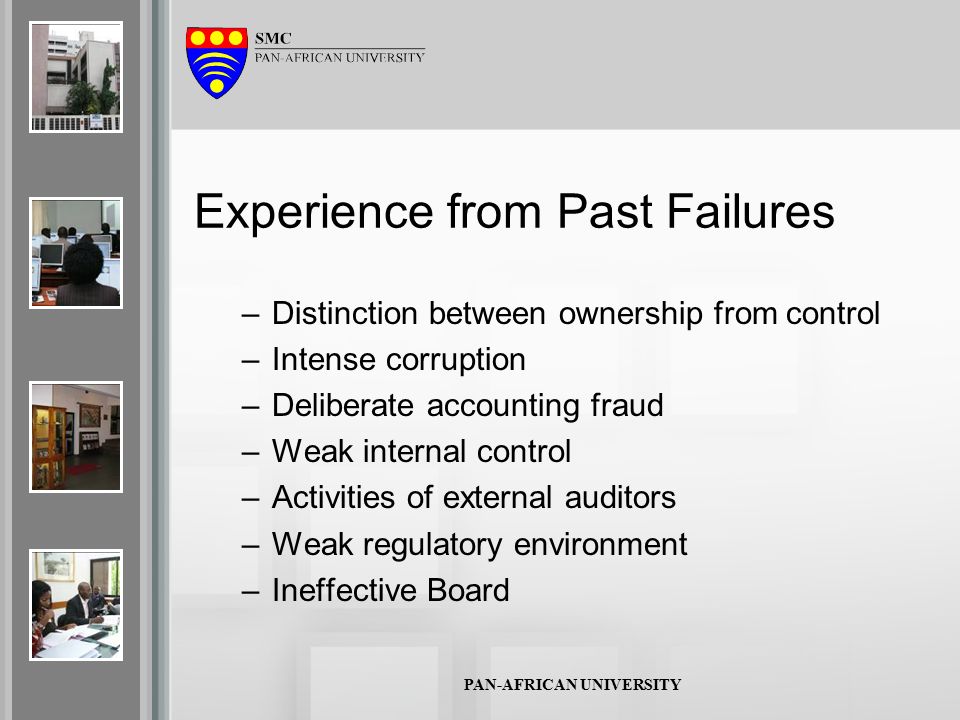 SMC
PAN-AFRICAN UNIVERSITY

Experience from Past Failures

– Distinction between ownership from control
– Intense corruption
– Deliberate accounting fraud
– Weak internal control
– Activities of external auditors
– Weak regulatory environment
– Ineffective Board

PAN-AFRICAN UNIVERSITY